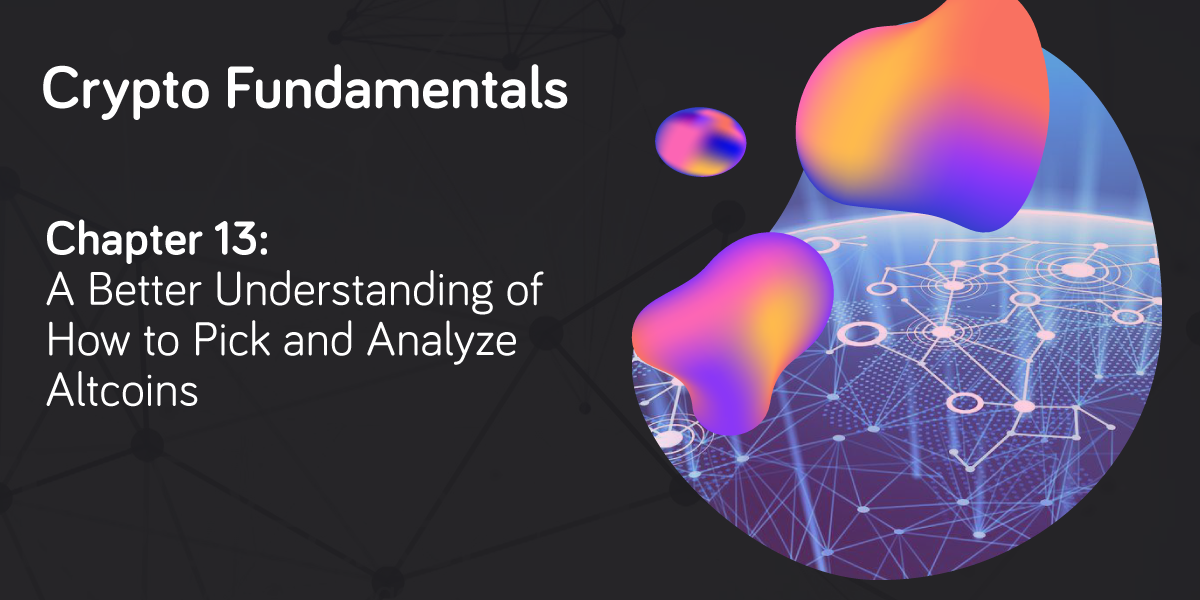 Crypto Fundamentals

Chapter 13:
A Better Understanding of How to Pick and Analyze Altcoins